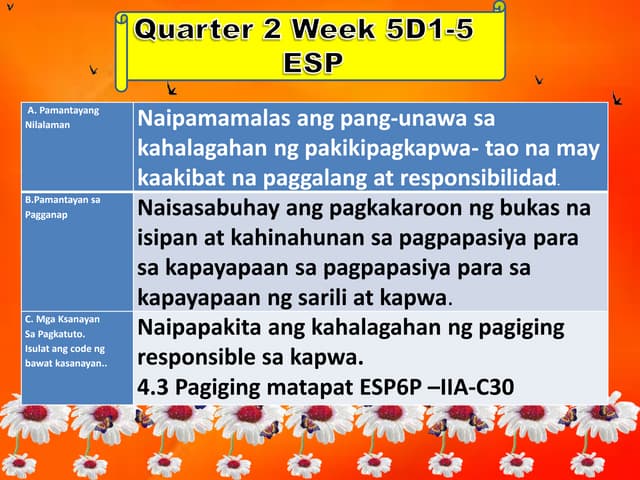 Quarter 2 Week 5D1-5
ESP

| A. Pamantayang Nilalaman | Naipamamalas ang pang-unawa sa kahalagahan ng pakikipagkapwa- tao na may kaakibat na paggalang at responsibilidad. |
|---|---|
| B.Pamantayan sa Pagganap | Naisasabuhay ang pagkakaroon ng bukas na isipan at kahinahunan sa pagpapasiya para sa kapayapaan sa pagpapasiya para sa kapayapaan ng sarili at kapwa. |
| C. Mga Ksanayan Sa Pagkatuto. Isulat ang code ng bawat kasanayan.. | Naipapakita ang kahalagahan ng pagiging responsible sa kapwa. 4.3 Pagiging matapat ESP6P –IIA-C30 |